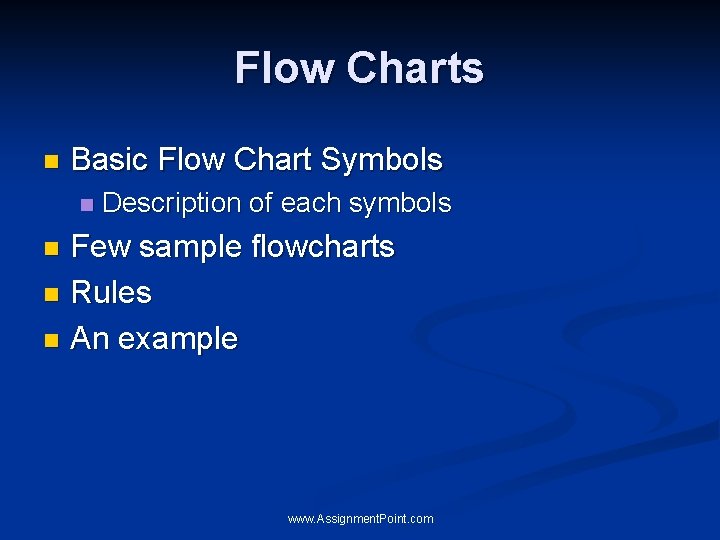 Flow Charts

Basic Flow Chart Symbols

Description of each symbols

Few sample flowcharts

Rules

An example

www.AssignmentPoint.com